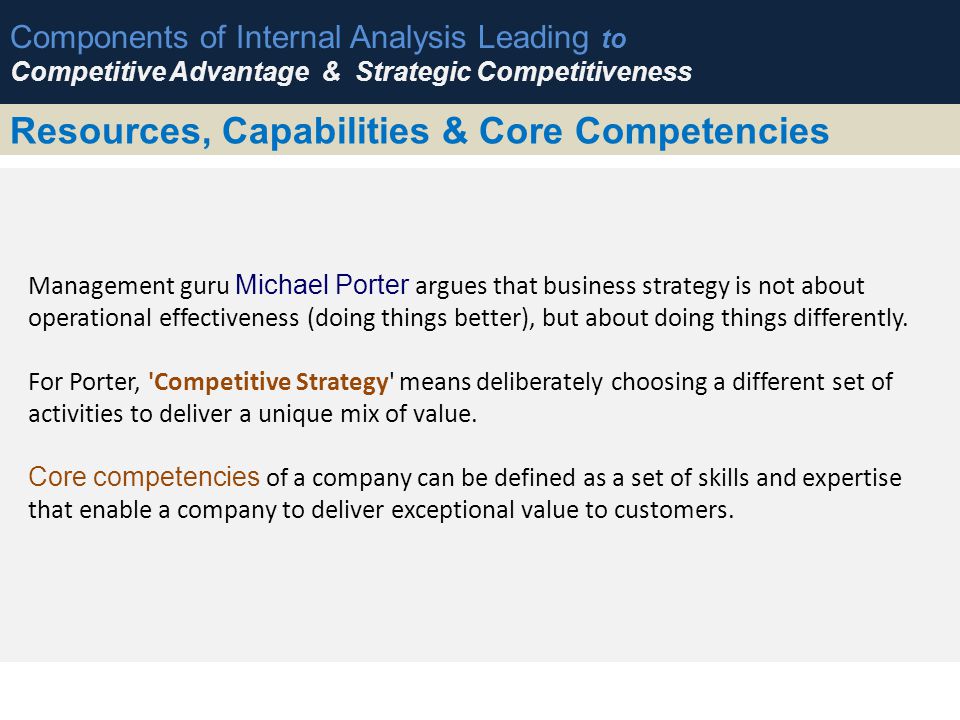 Components of Internal Analysis Leading to
Competitive Advantage & Strategic Competitiveness

Resources, Capabilities & Core Competencies

Management guru Michael Porter argues that business strategy is not about operational effectiveness (doing things better), but about doing things differently.

For Porter, 'Competitive Strategy' means deliberately choosing a different set of activities to deliver a unique mix of value.

Core competencies of a company can be defined as a set of skills and expertise that enable a company to deliver exceptional value to customers.